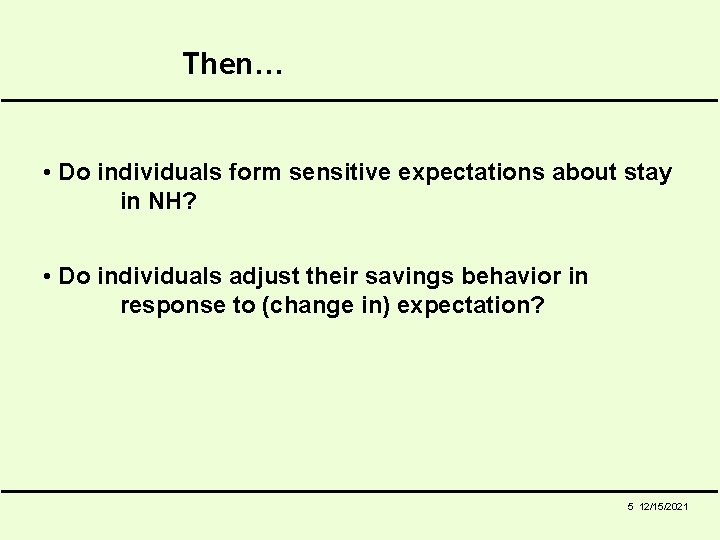 Then…

• Do individuals form sensitive expectations about stay in NH?

• Do individuals adjust their savings behavior in response to (change in) expectation?

5 12/15/2021